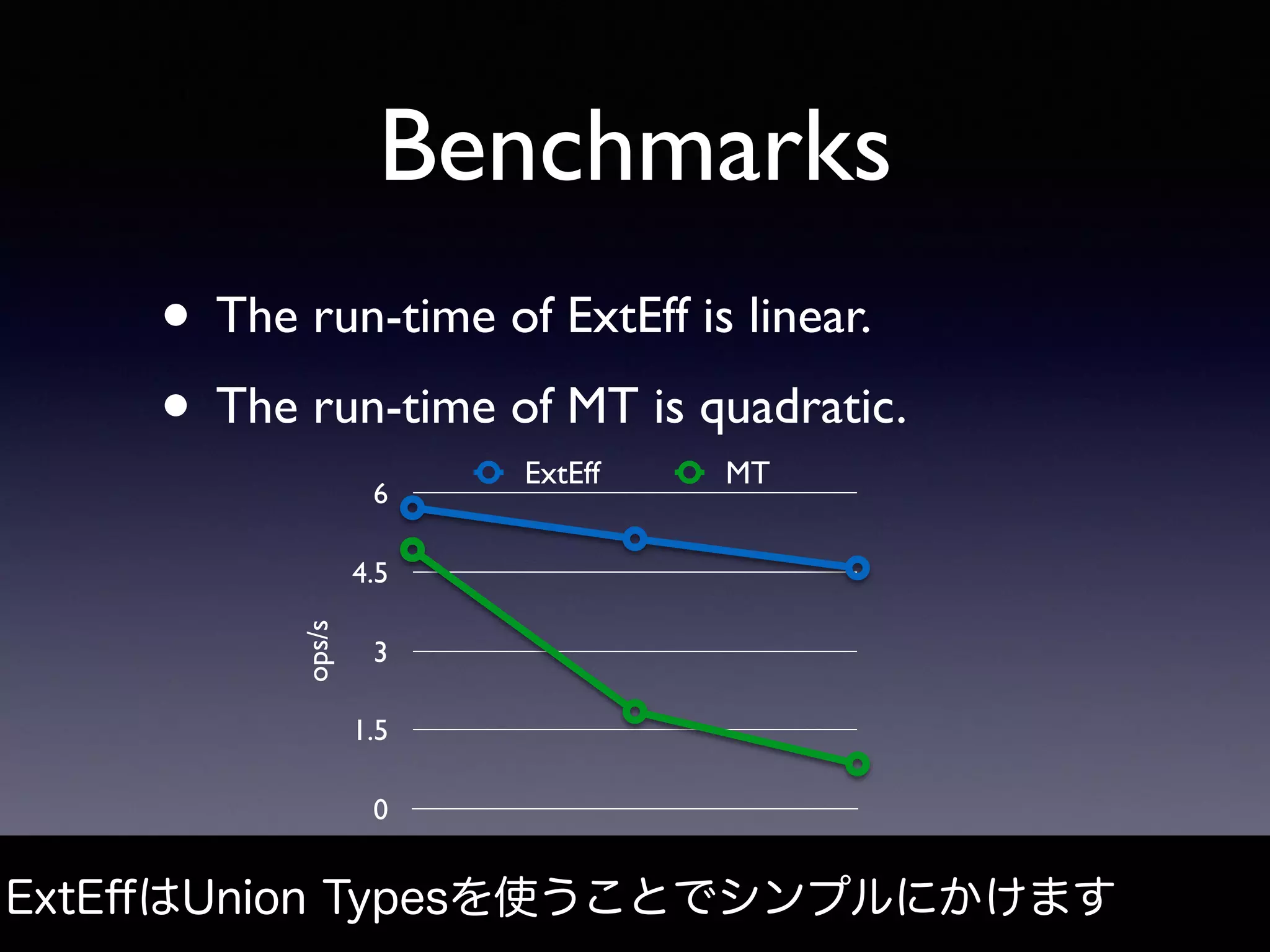 Benchmarks

• The run-time of ExtEff is linear.

• The run-time of MT is quadratic.

ExtEff MT

6
4.5
3
1.5
0

ops/s

ExtEffはUnion Typesを使うことでシンプルにかけます